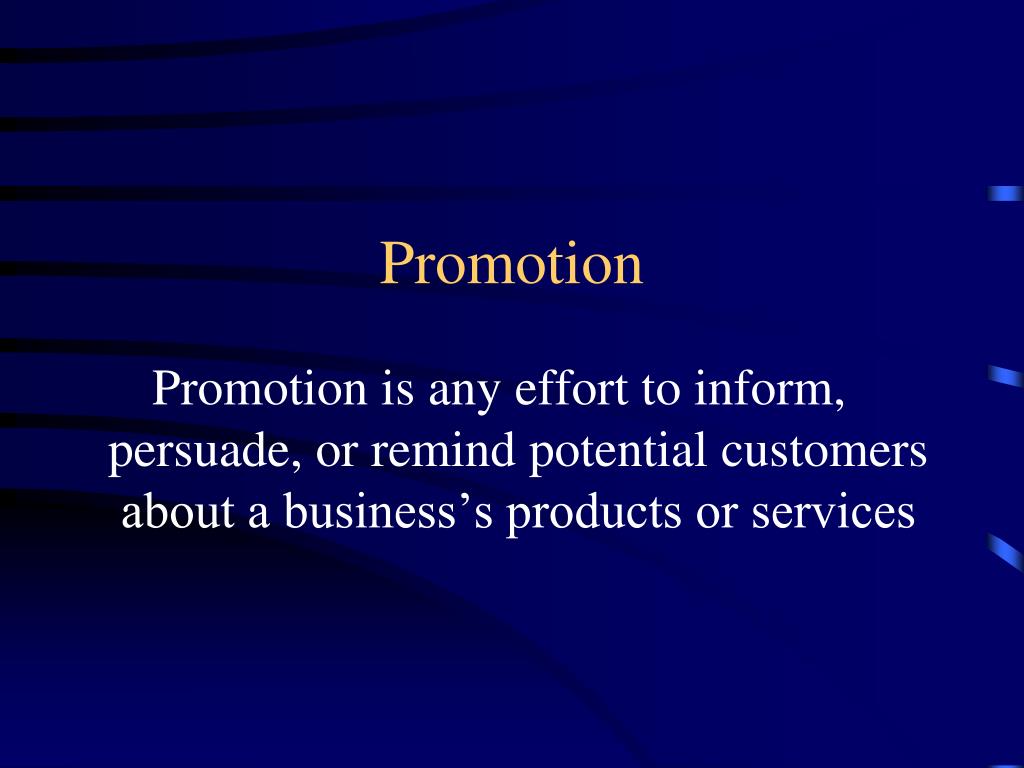 Promotion

Promotion is any effort to inform, persuade, or remind potential customers about a business’s products or services